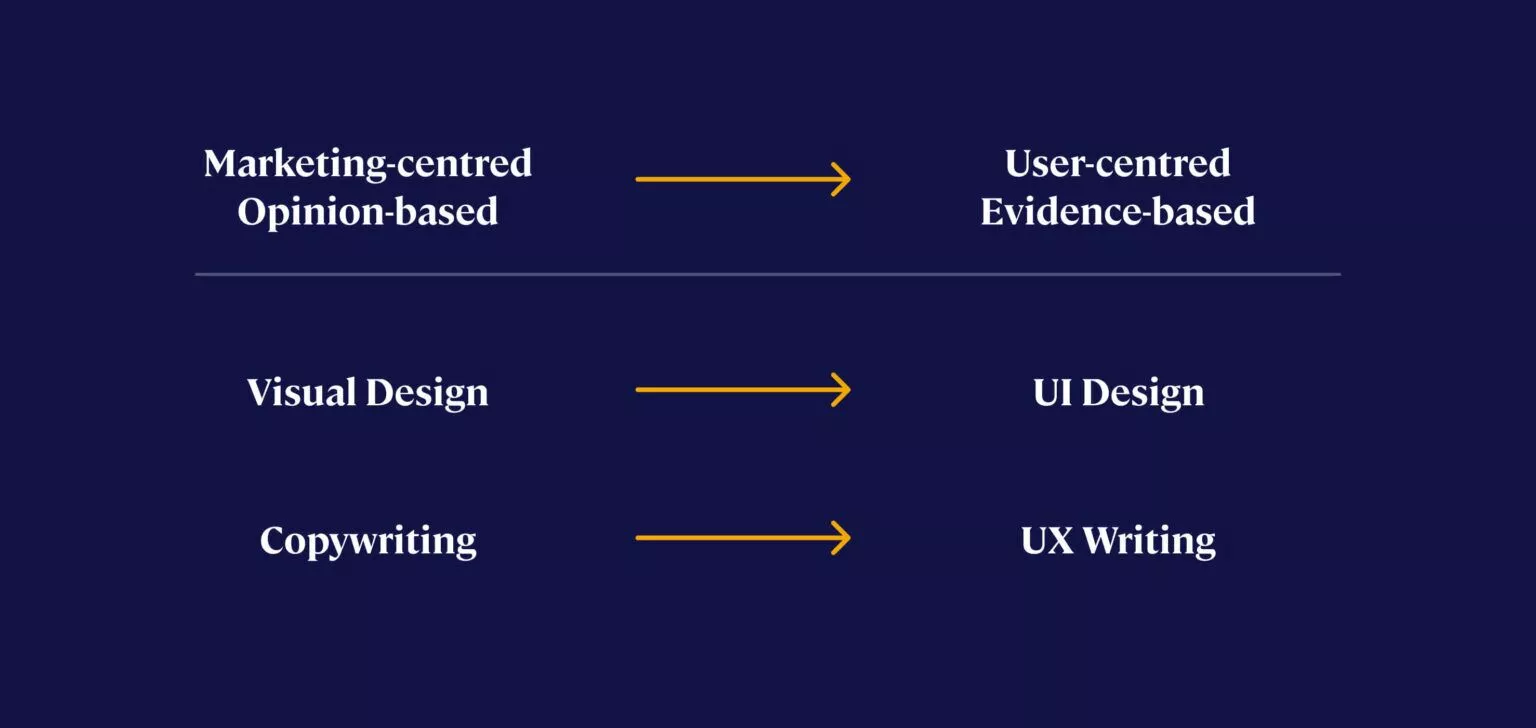 Marketing-centred
Opinion-based

User-centred
Evidence-based

Visual Design

UI Design

Copywriting

UX Writing